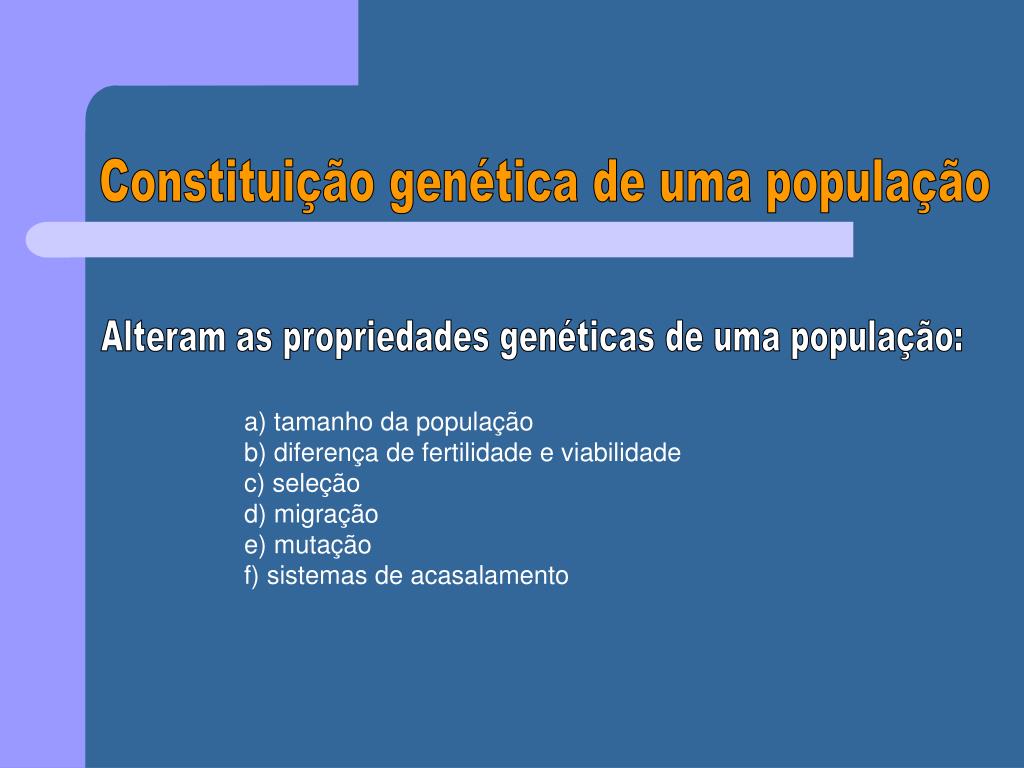 Constituição genética de uma população

Alteram as propriedades genéticas de uma população:

a) tamanho da população
b) diferença de fertilidade e viabilidade
c) seleção
d) migração
e) mutação
f) sistemas de acasalamento